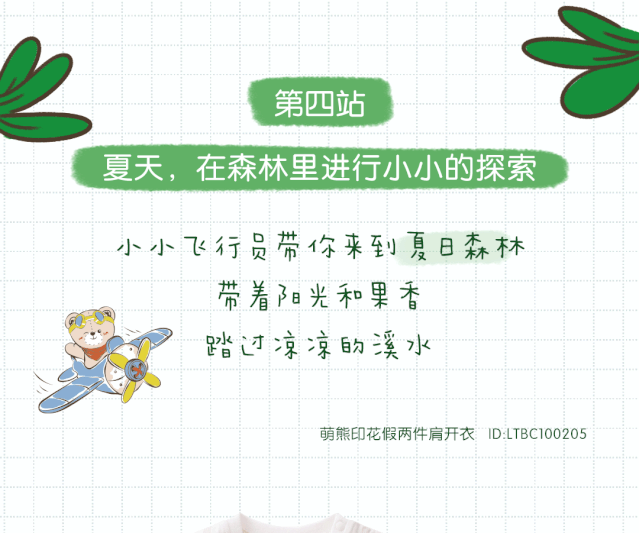 第四站

夏天，在森林里进行小小的探索

小小飞行员带你来到夏日森林

带着阳光和果香

踏过凉凉的溪水

萌熊印花假两件肩开衣 ID:LTBC100205